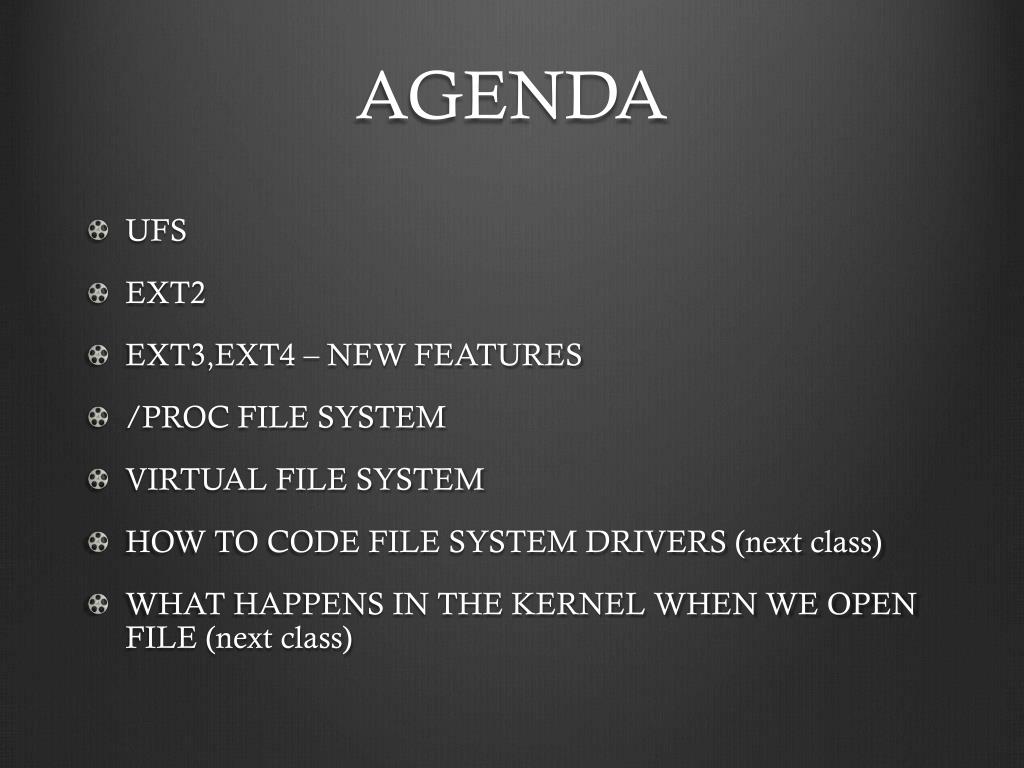 AGENDA

UFS

EXT2

EXT3,EXT4 – NEW FEATURES

/PROC FILE SYSTEM

VIRTUAL FILE SYSTEM

HOW TO CODE FILE SYSTEM DRIVERS (next class)

WHAT HAPPENS IN THE KERNEL WHEN WE OPEN FILE (next class)